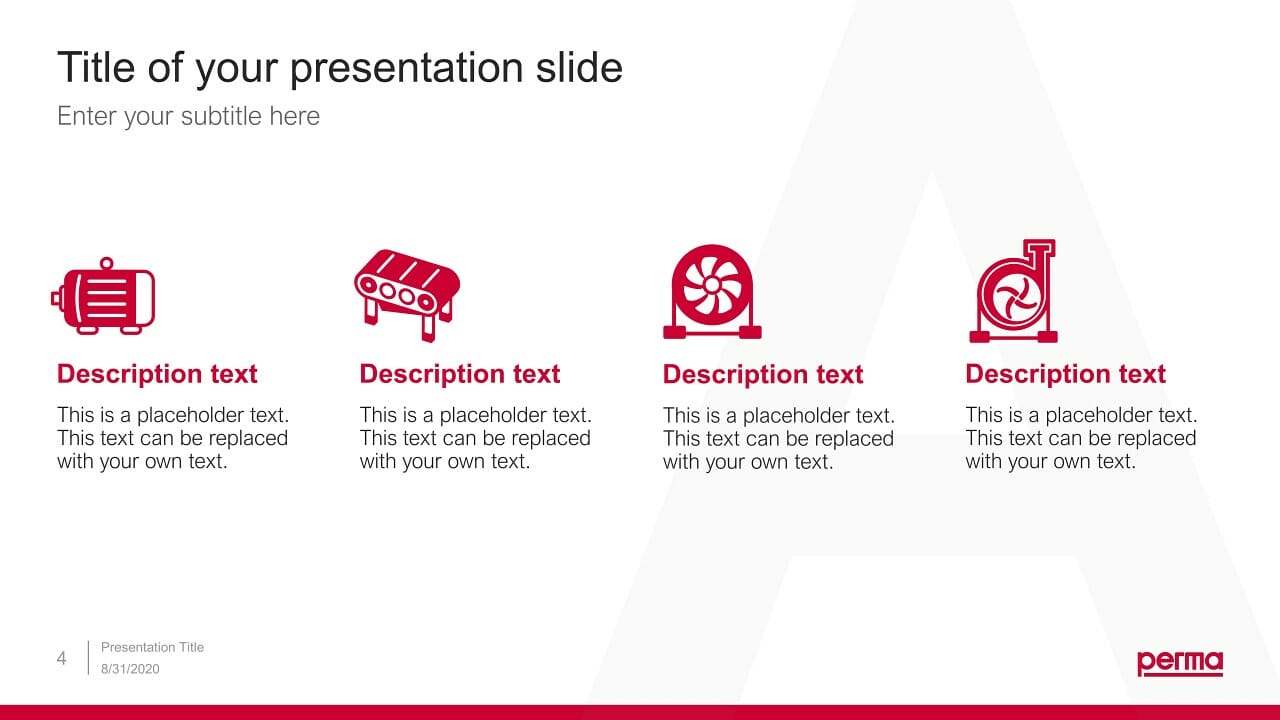 Title of your presentation slide

Enter your subtitle here

Description text

This is a placeholder text. This text can be replaced with your own text.

Description text

This is a placeholder text. This text can be replaced with your own text.

Description text

This is a placeholder text. This text can be replaced with your own text.

Description text

This is a placeholder text. This text can be replaced with your own text.

4

Presentation Title

8/31/2020

perma